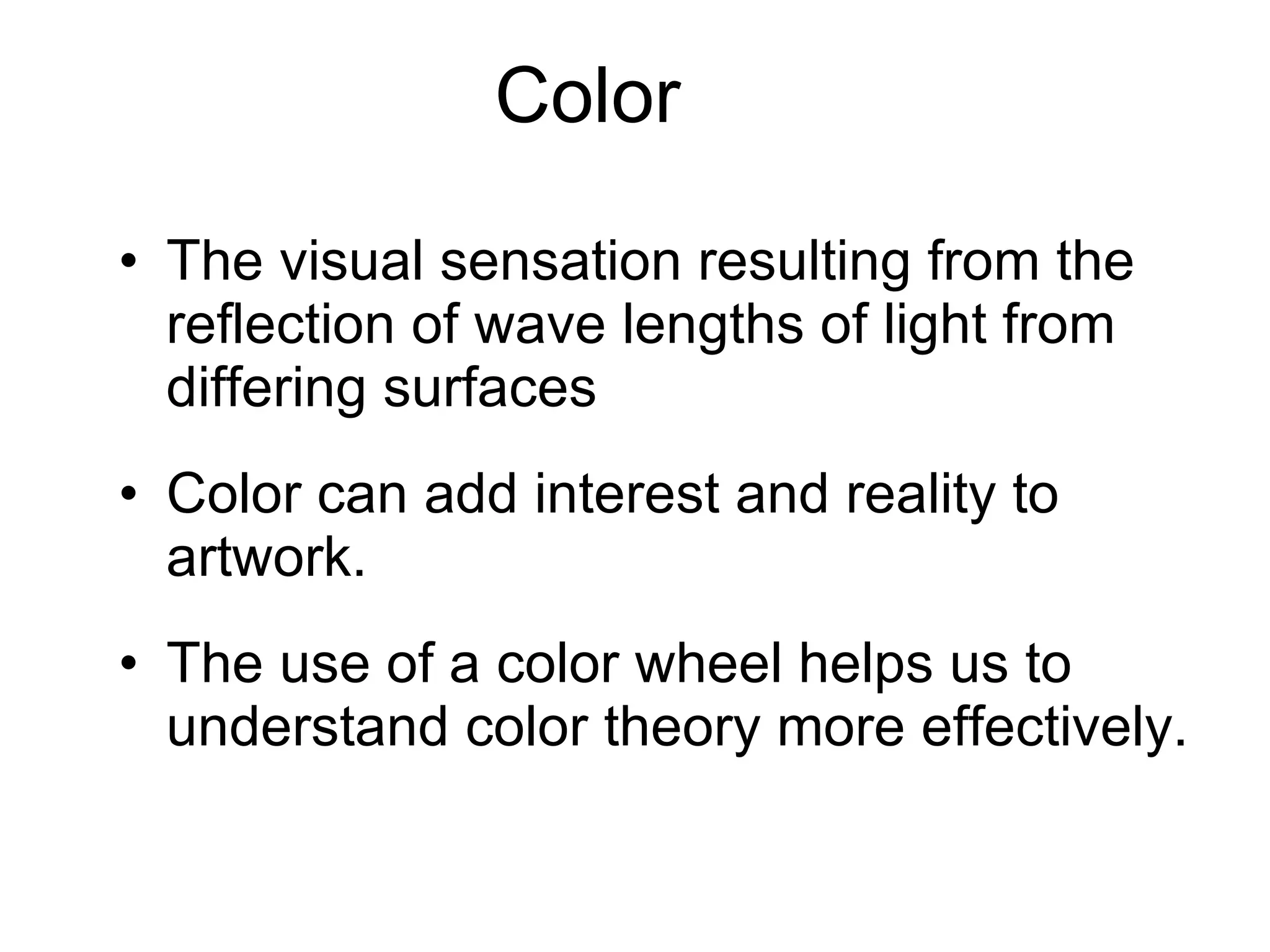 Color

• The visual sensation resulting from the reflection of wave lengths of light from differing surfaces

• Color can add interest and reality to artwork.

• The use of a color wheel helps us to understand color theory more effectively.